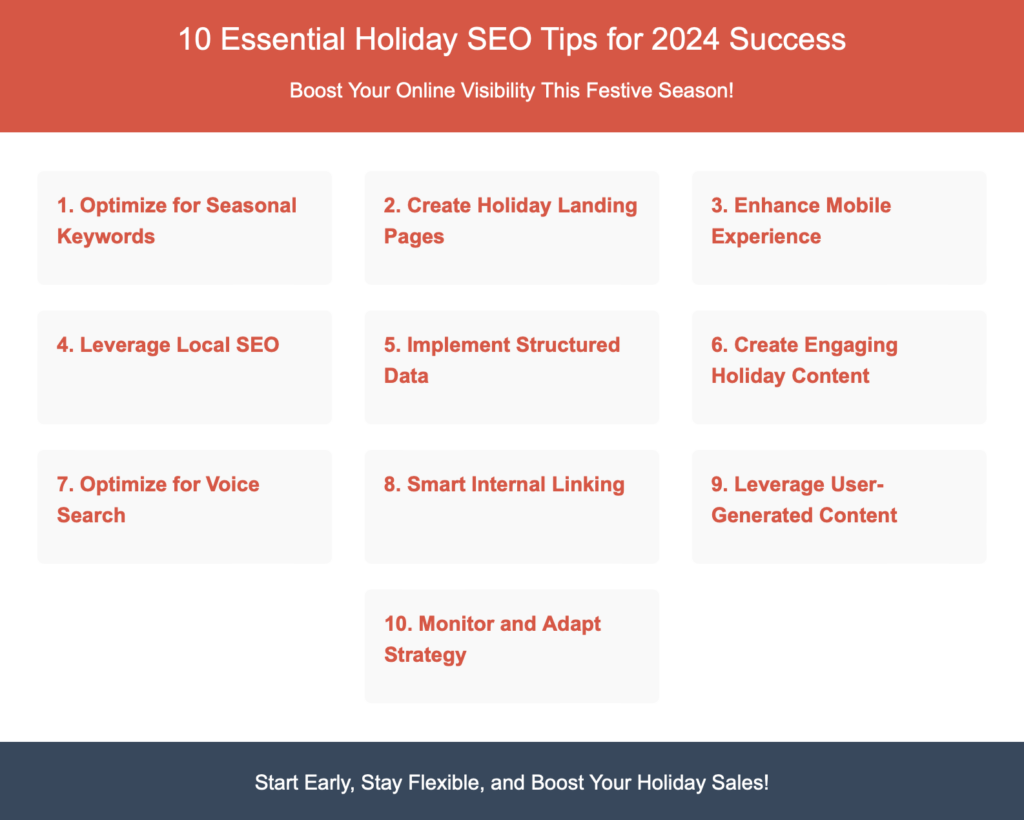 10 Essential Holiday SEO Tips for 2024 Success

Boost Your Online Visibility This Festive Season!

1. Optimize for Seasonal Keywords

2. Create Holiday Landing Pages

3. Enhance Mobile Experience

4. Leverage Local SEO

5. Implement Structured Data

6. Create Engaging Holiday Content

7. Optimize for Voice Search

8. Smart Internal Linking

9. Leverage User-Generated Content

10. Monitor and Adapt Strategy

Start Early, Stay Flexible, and Boost Your Holiday Sales!